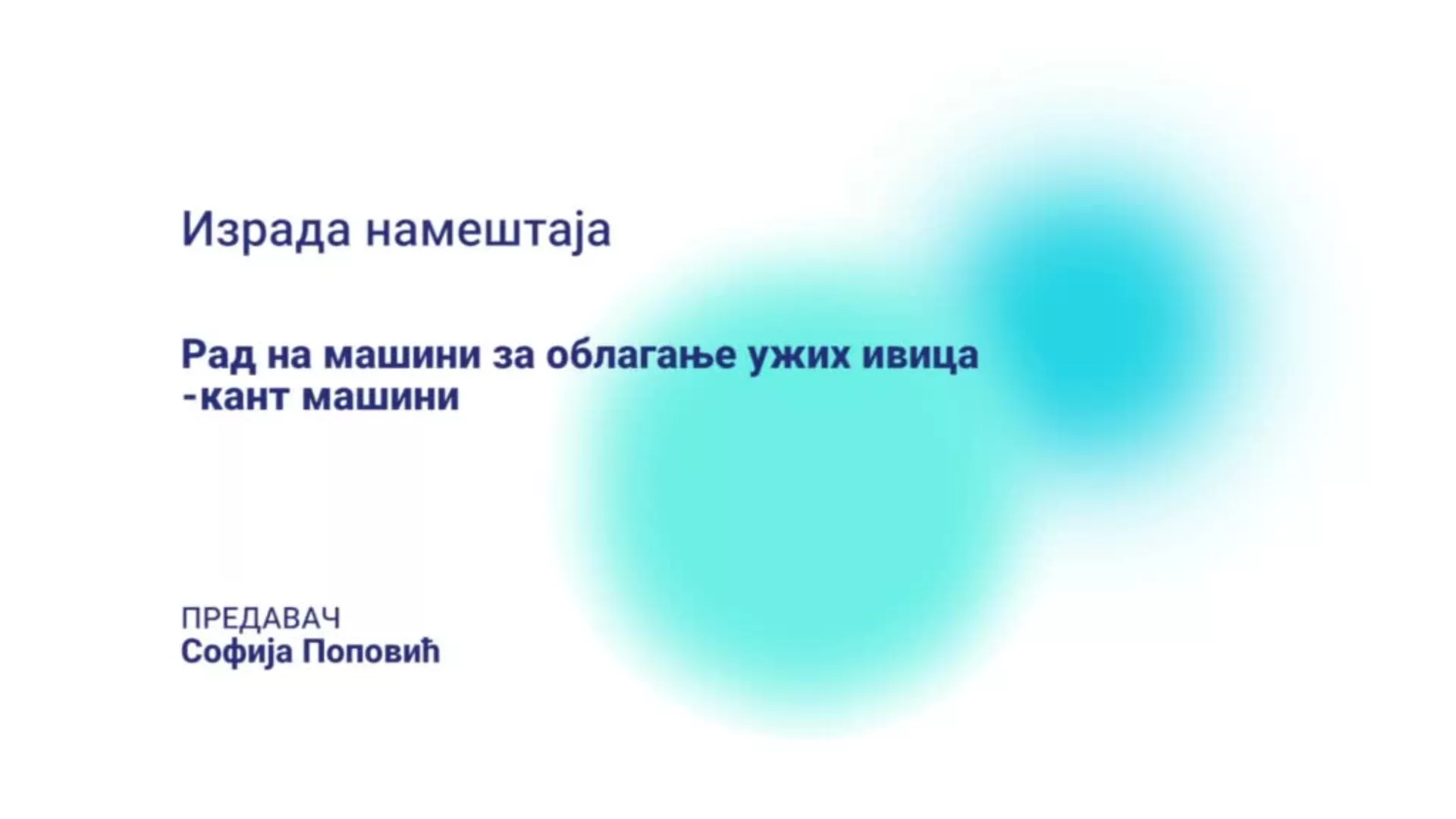 Израда намештаја

Рад на машини за облагање ужих ивица -кант машини

ПРЕДАВАЧ
Софија Поповић